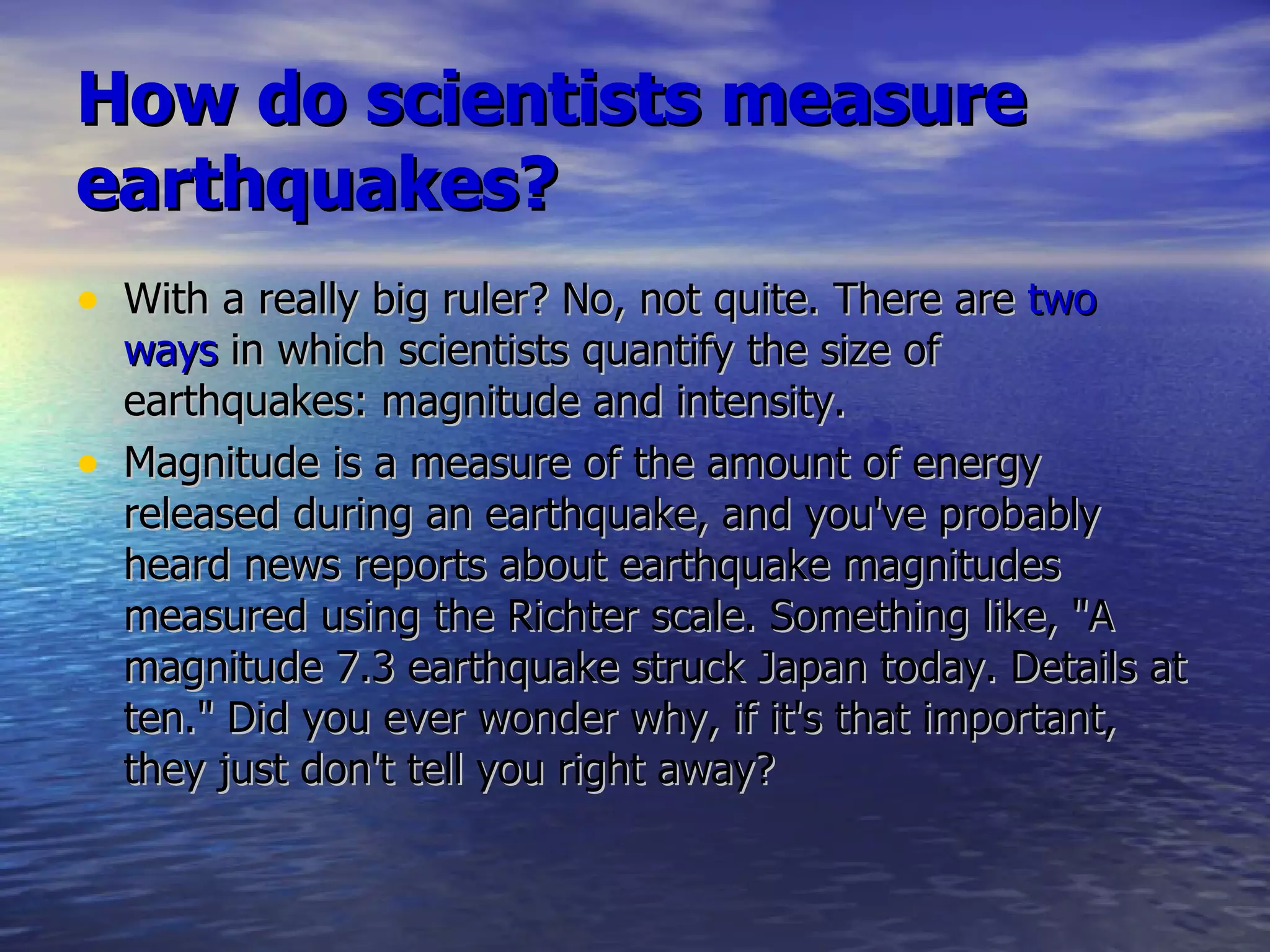 How do scientists measure earthquakes?

• With a really big ruler? No, not quite. There are two ways in which scientists quantify the size of earthquakes: magnitude and intensity.
• Magnitude is a measure of the amount of energy released during an earthquake, and you've probably heard news reports about earthquake magnitudes measured using the Richter scale. Something like, "A magnitude 7.3 earthquake struck Japan today. Details at ten." Did you ever wonder why, if it's that important, they just don't tell you right away?